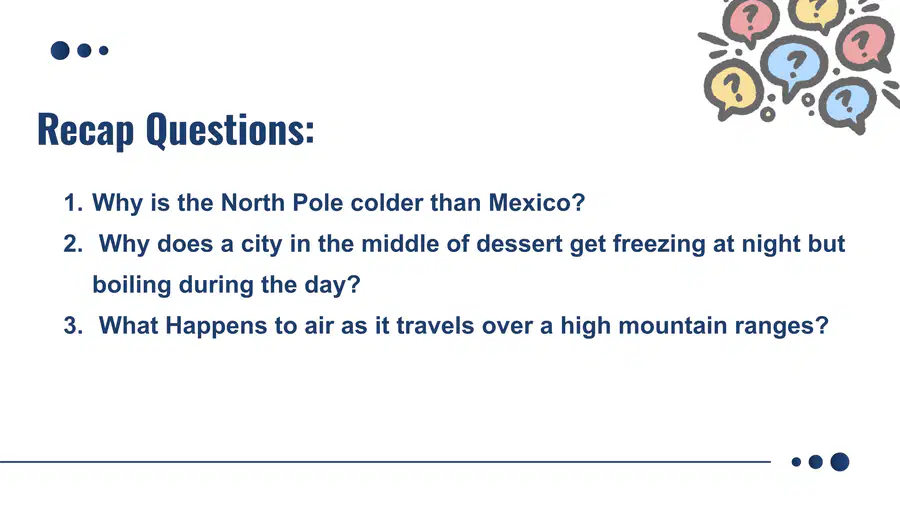 Recap Questions:

1. Why is the North Pole colder than Mexico?
2. Why does a city in the middle of dessert get freezing at night but boiling during the day?
3. What Happens to air as it travels over a high mountain ranges?